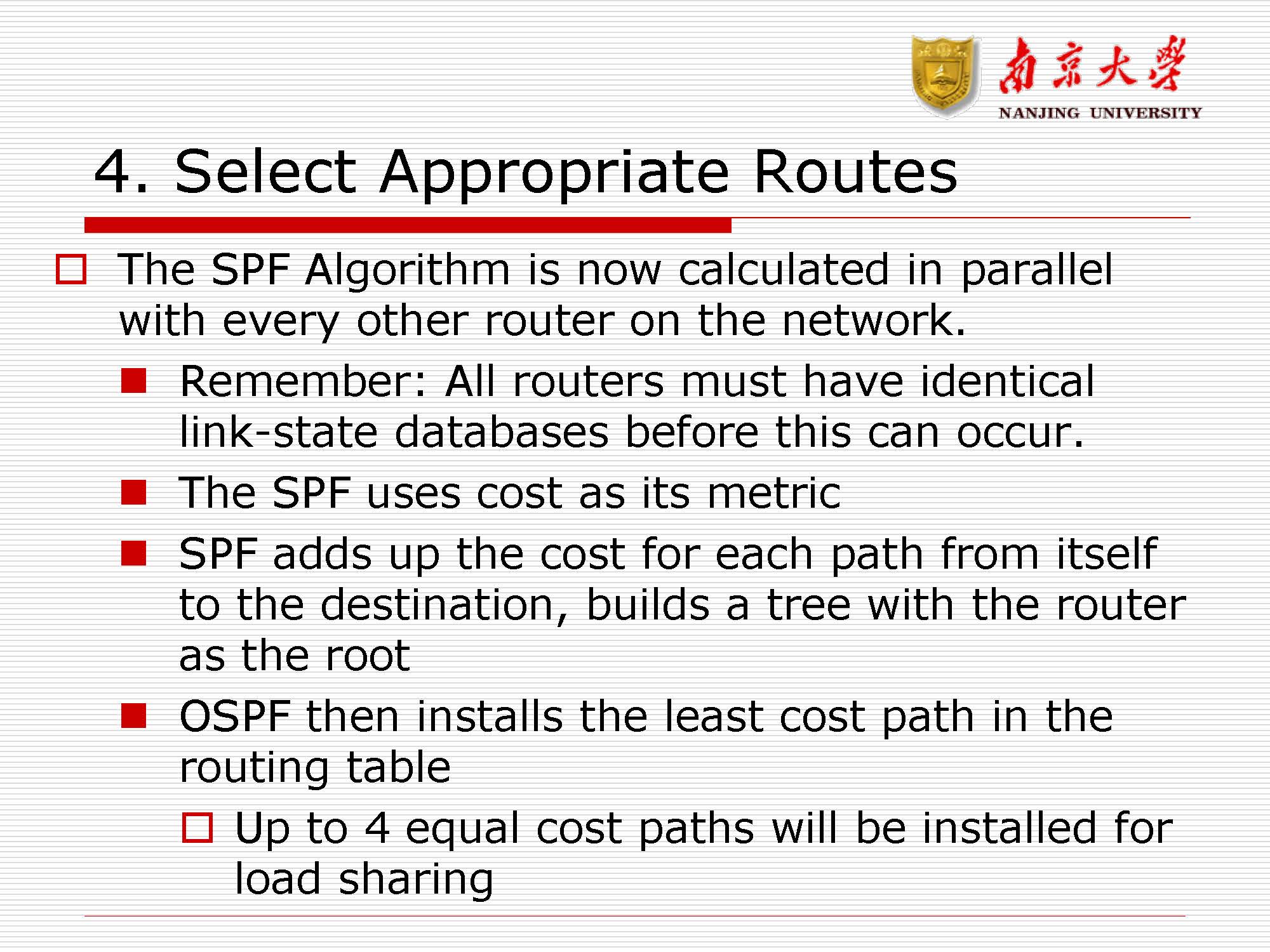 南京大學
NANJING UNIVERSITY

4. Select Appropriate Routes

The SPF Algorithm is now calculated in parallel with every other router on the network.

Remember: All routers must have identical link-state databases before this can occur.

The SPF uses cost as its metric

SPF adds up the cost for each path from itself to the destination, builds a tree with the router as the root

OSPF then installs the least cost path in the routing table

Up to 4 equal cost paths will be installed for load sharing